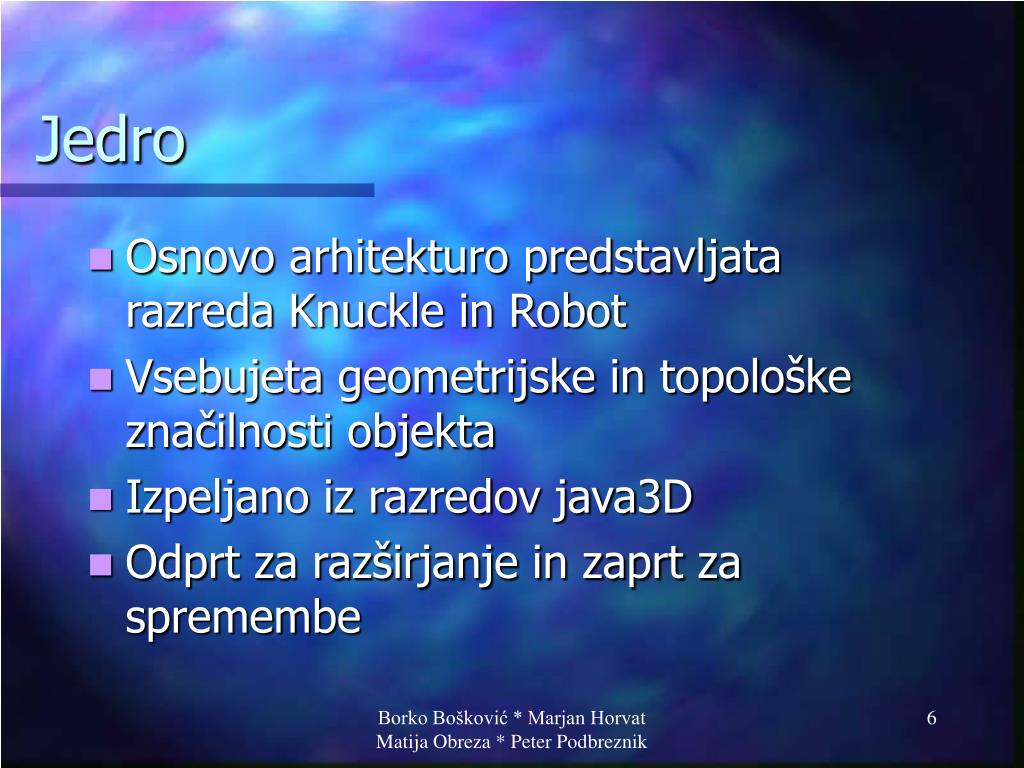 Jedro

- Osnovo arhitekturo predstavljata razreda Knuckle in Robot
- Vsebujeta geometrijske in topološke značilnosti objekta
- Izpeljano iz razredov java3D
- Odprt za razširjanje in zaprt za spremembe

Borko Bošković * Marjan Horvat
Matija Obreza * Peter Podbreznik

6